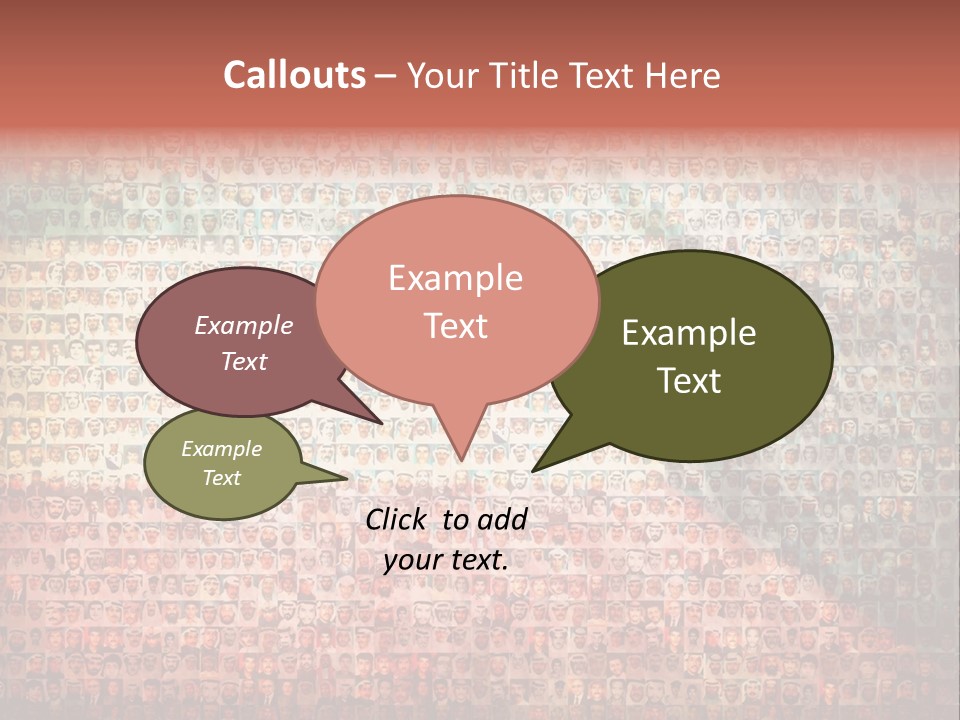 Callouts – Your Title Text Here

Example Text

Example Text

Example Text

Example Text

Click to add your text.